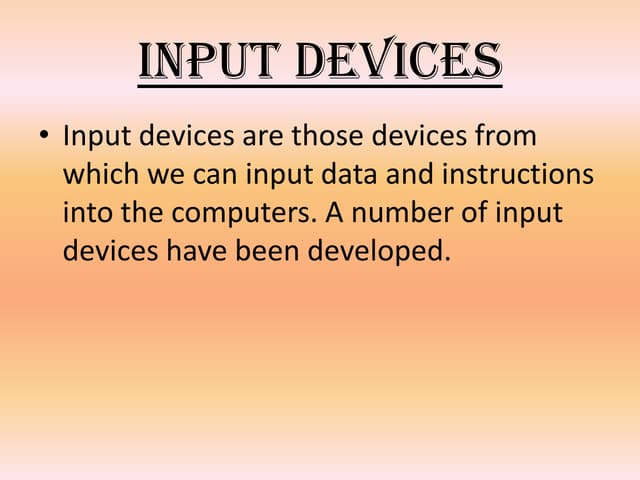 INPUT DEVICES

• Input devices are those devices from which we can input data and instructions into the computers. A number of input devices have been developed.